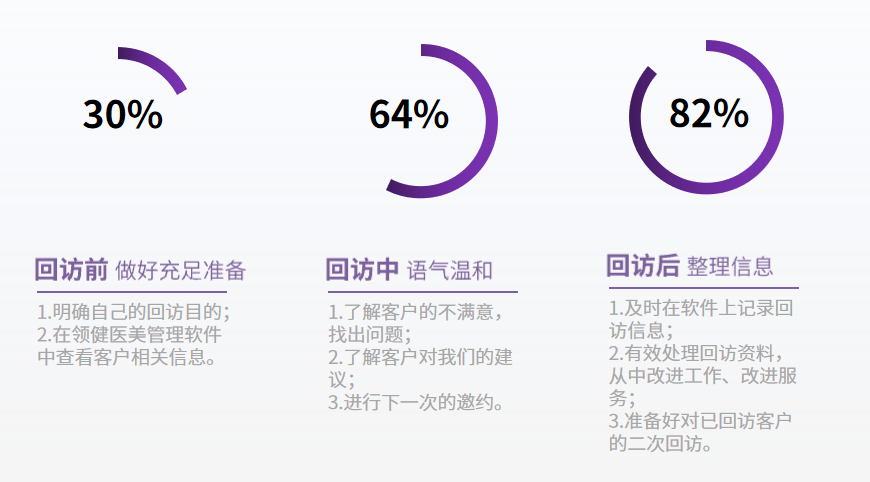 30%

回访前 做好充足准备

1.明确自己的回访目的；
2.在领健医美管理软件中查看客户相关信息。

64%

回访中 语气温和

1.了解客户的不满意，找出问题；
2.了解客户对我们的建议；
3.进行下一次的邀约。

82%

回访后 整理信息

1.及时在软件上记录回访信息；
2.有效处理回访资料，从中改进工作、改进服务；
3.准备好对已回访客户的二次回访。